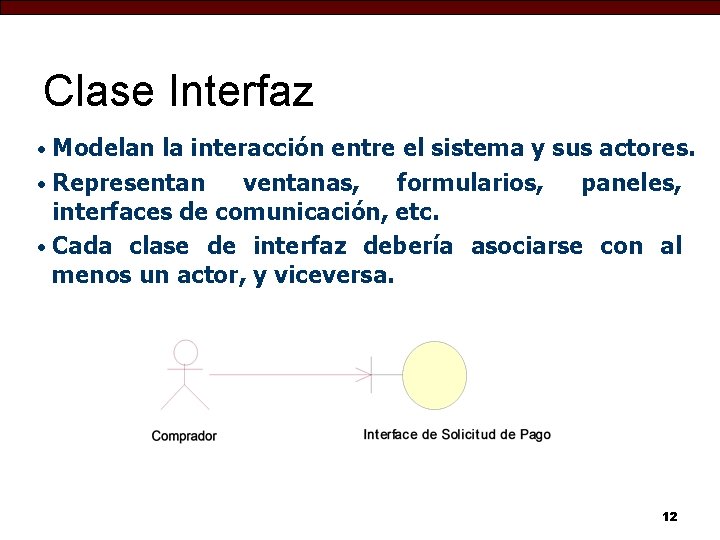 Clase Interfaz

• Modelan la interacción entre el sistema y sus actores.

• Representan ventanas, formularios, paneles, interfaces de comunicación, etc.

• Cada clase de interfaz debería asociarse con al menos un actor, y viceversa.

Comprador

Interface de Solicitud de Pago

12